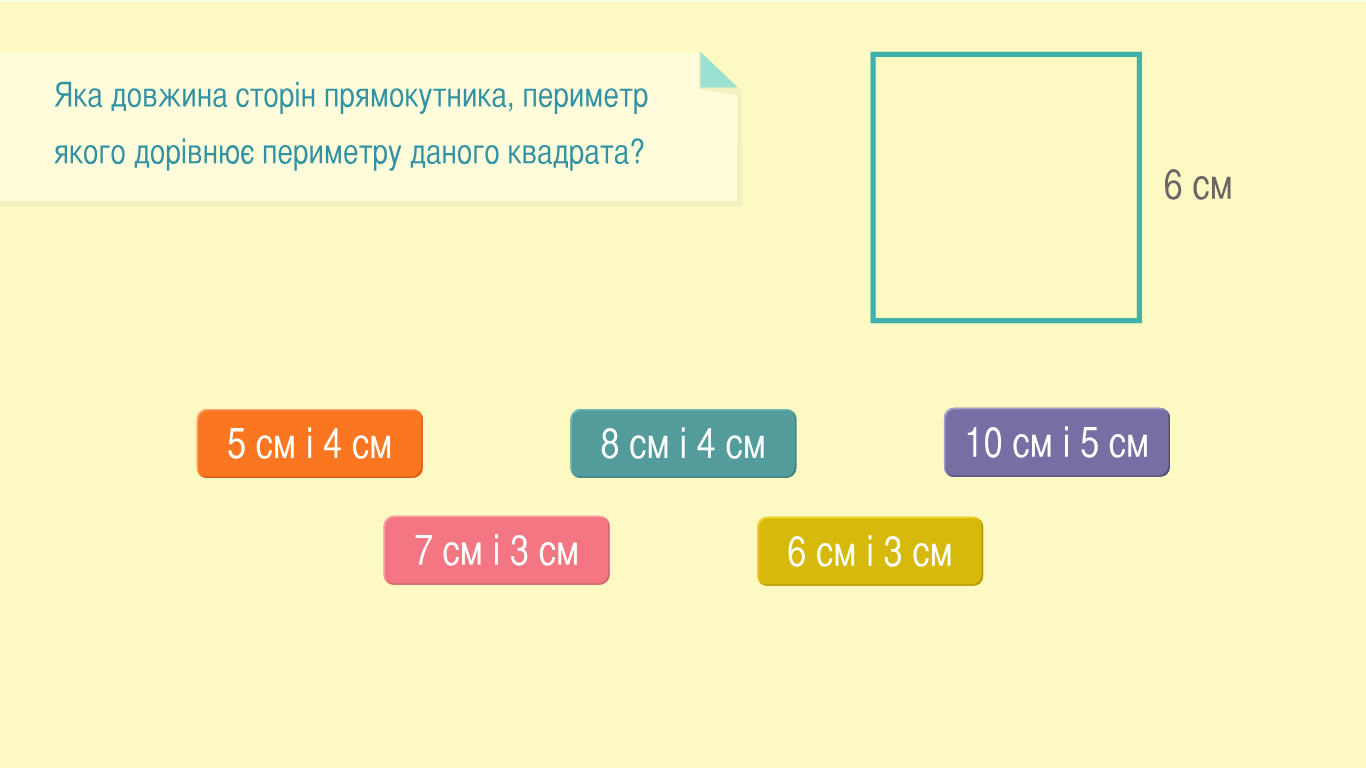 Яка довжина сторін прямокутника, периметр якого дорівнює периметру даного квадрата?

6 см

5 см і 4 см

8 см і 4 см

10 см і 5 см

7 см і 3 см

6 см і 3 см